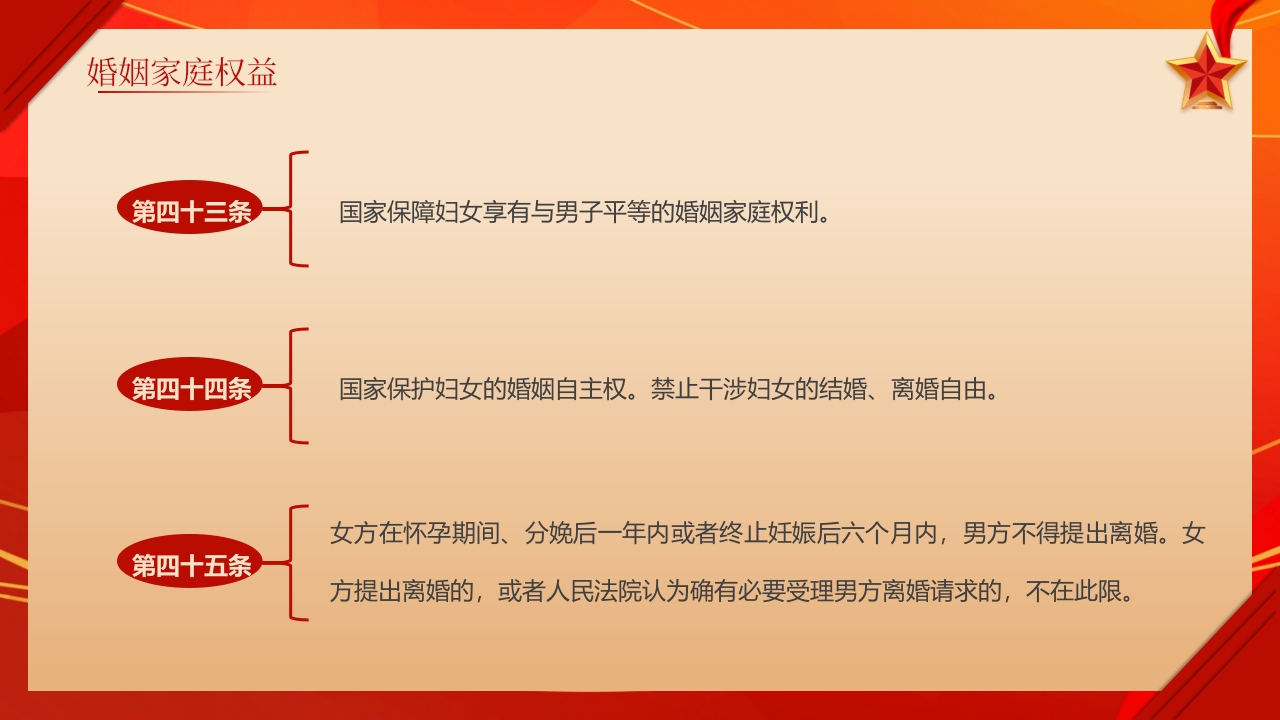 婚姻家庭权益

第四十三条

国家保障妇女享有与男子平等的婚姻家庭权利。

第四十四条

国家保护妇女的婚姻自主权。禁止干涉妇女的结婚、离婚自由。

第四十五条

女方在怀孕期间、分娩后一年内或者终止妊娠后六个月内，男方不得提出离婚。女方提出离婚的，或者人民法院认为确有必要受理男方离婚请求的，不在此限。